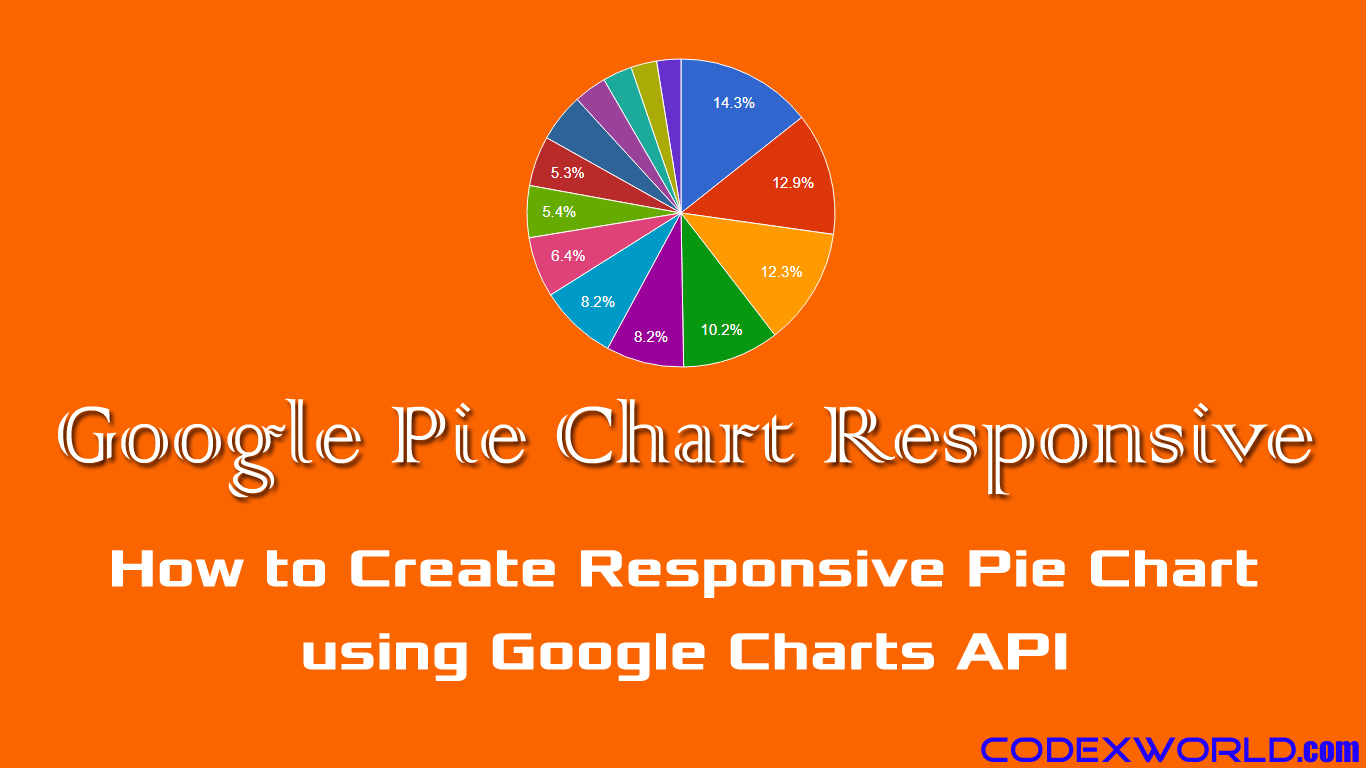 14.3%
12.9%
12.3%
10.2%
8.2%
8.2%
6.4%
5.4%
5.3%

Google Pie Chart Responsive

How to Create Responsive Pie Chart using Google Charts API

CODEXWORLD.com